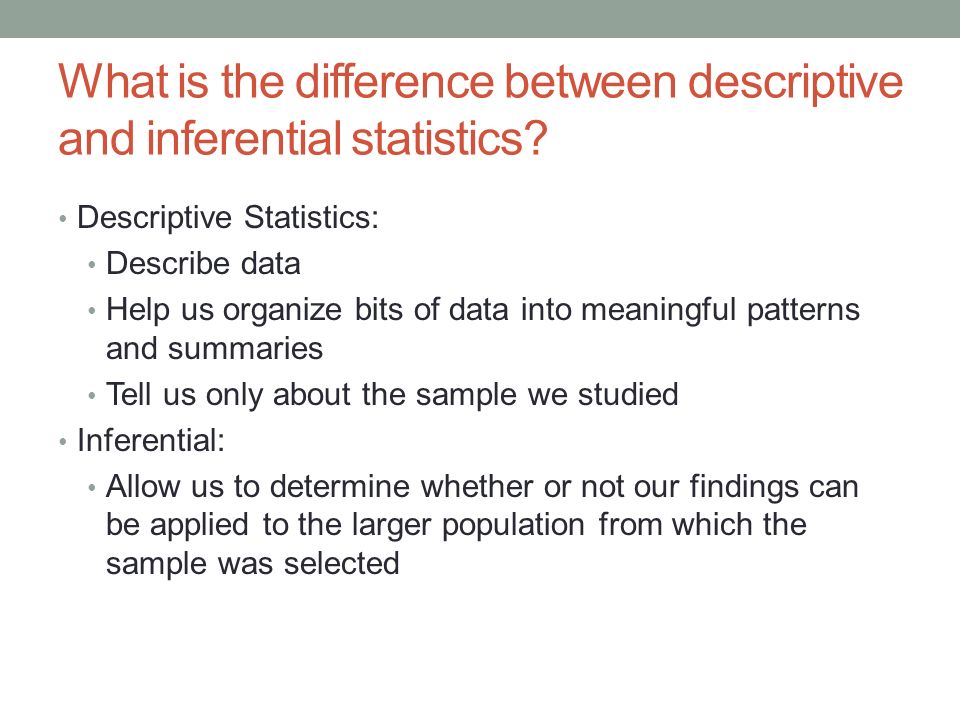 What is the difference between descriptive and inferential statistics?

• Descriptive Statistics:
  • Describe data
  • Help us organize bits of data into meaningful patterns and summaries
  • Tell us only about the sample we studied
• Inferential:
  • Allow us to determine whether or not our findings can be applied to the larger population from which the sample was selected